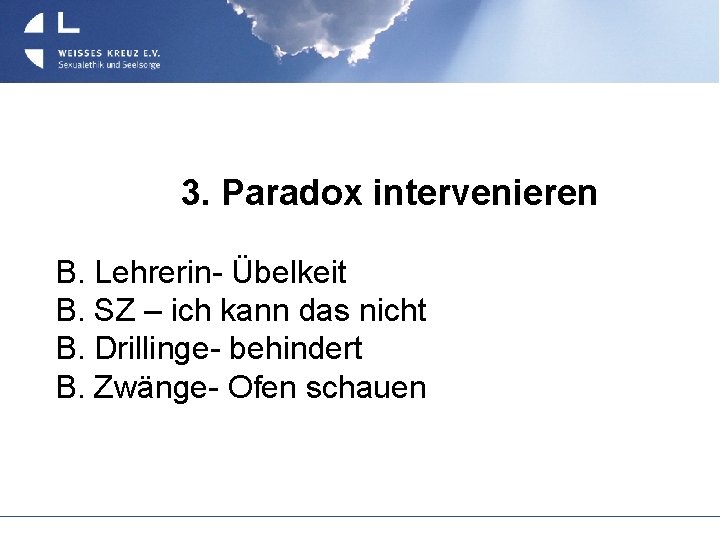 WEISSES KREUZ E.V.
Sexualethik und Seelsorge

3. Paradox intervenieren

B. Lehrerin- Übelkeit
B. SZ – ich kann das nicht
B. Drillinge- behindert
B. Zwänge- Ofen schauen